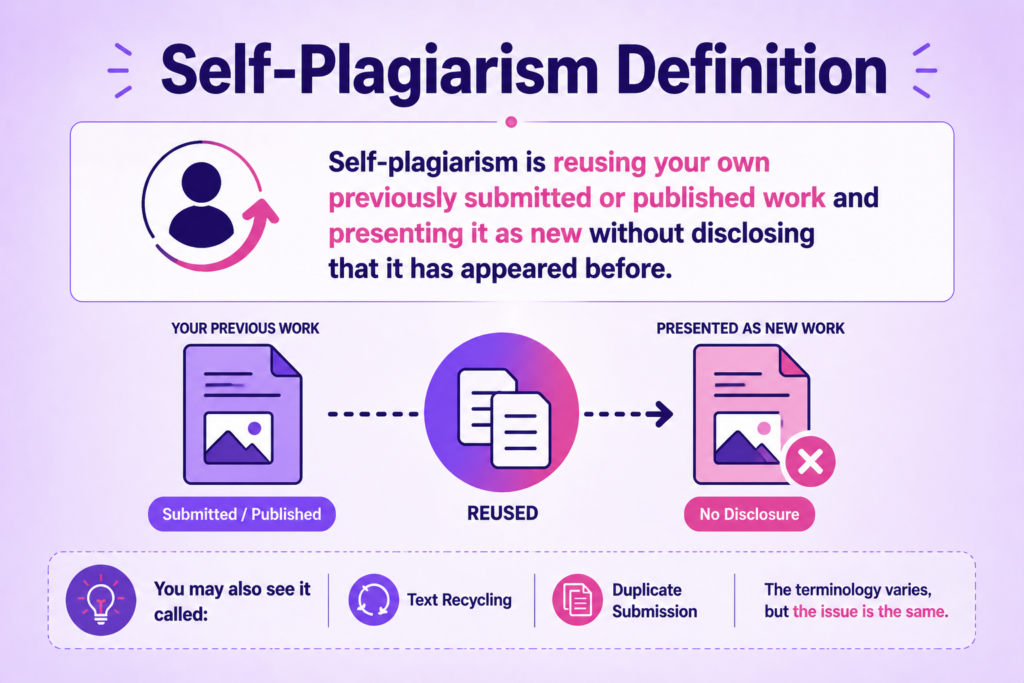 Self-Plagiarism Definition

Self-plagiarism is reusing your own previously submitted or published work and presenting it as new without disclosing that it has appeared before.

YOUR PREVIOUS WORK

Submitted / Published

REUSED

PRESENTED AS NEW WORK

No Disclosure

You may also see it called:

Text Recycling

Duplicate Submission

The terminology varies, but the issue is the same.